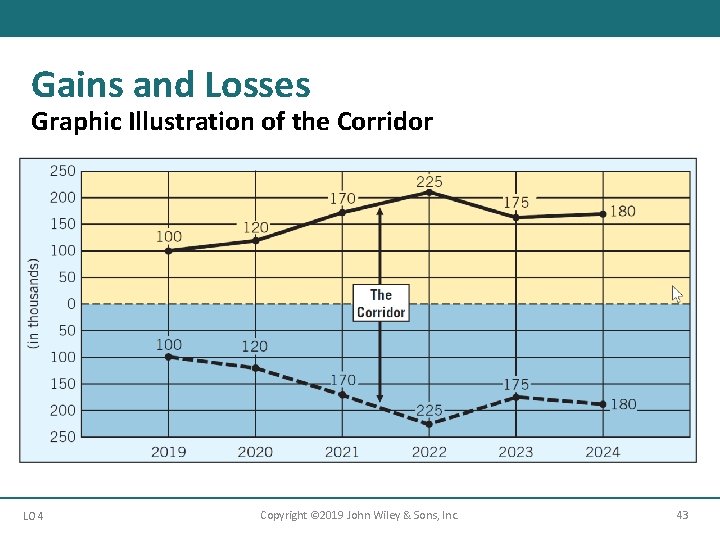 Gains and Losses
Graphic Illustration of the Corridor

(in thousands)
250
200
150
100
50
0
50
100
150
200
250

100
120
170
225
175
180

The Corridor

100
120
170
225
175
180

2019
2020
2021
2022
2023
2024

LO 4
Copyright ©2019 John Wiley & Sons, Inc.
43